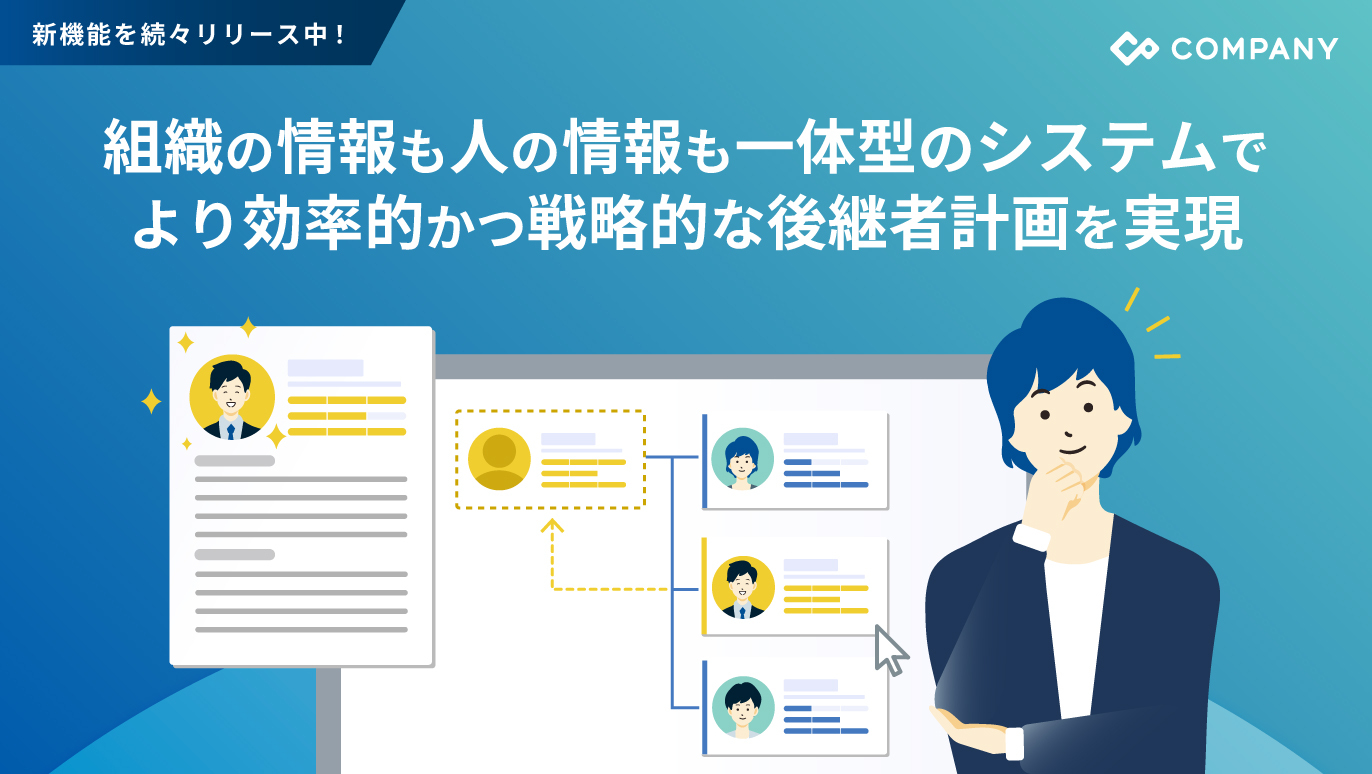 新機能を続々リリース中！

COMPANY

組織の情報も人の情報も一体型のシステムで
より効率的かつ戦略的な後継者計画を実現